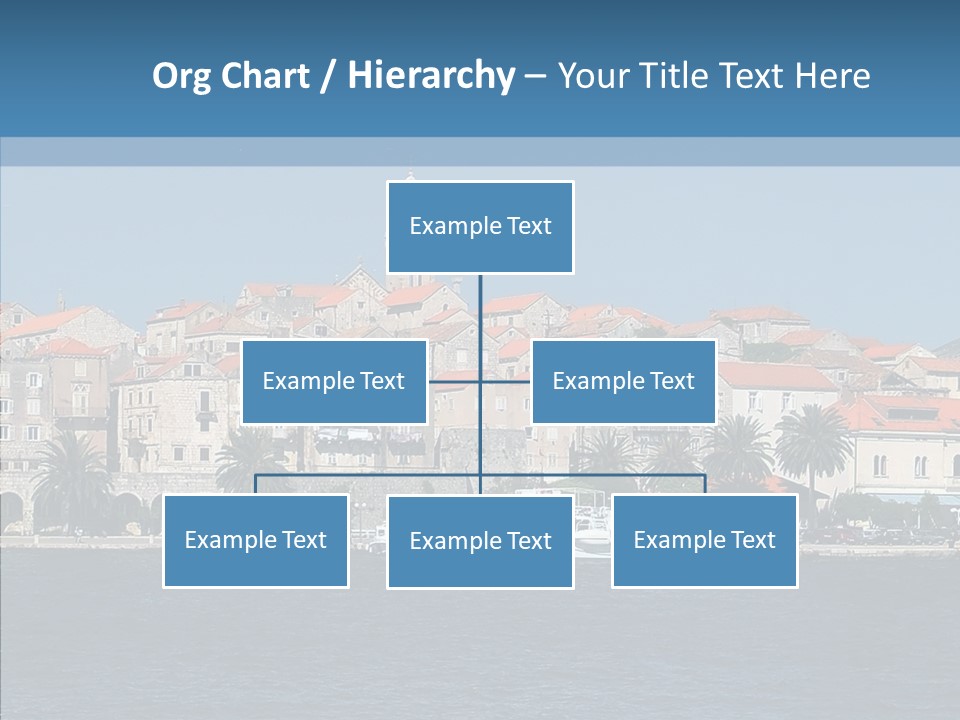 Org Chart / Hierarchy – Your Title Text Here

Example Text

Example Text

Example Text

Example Text

Example Text

Example Text